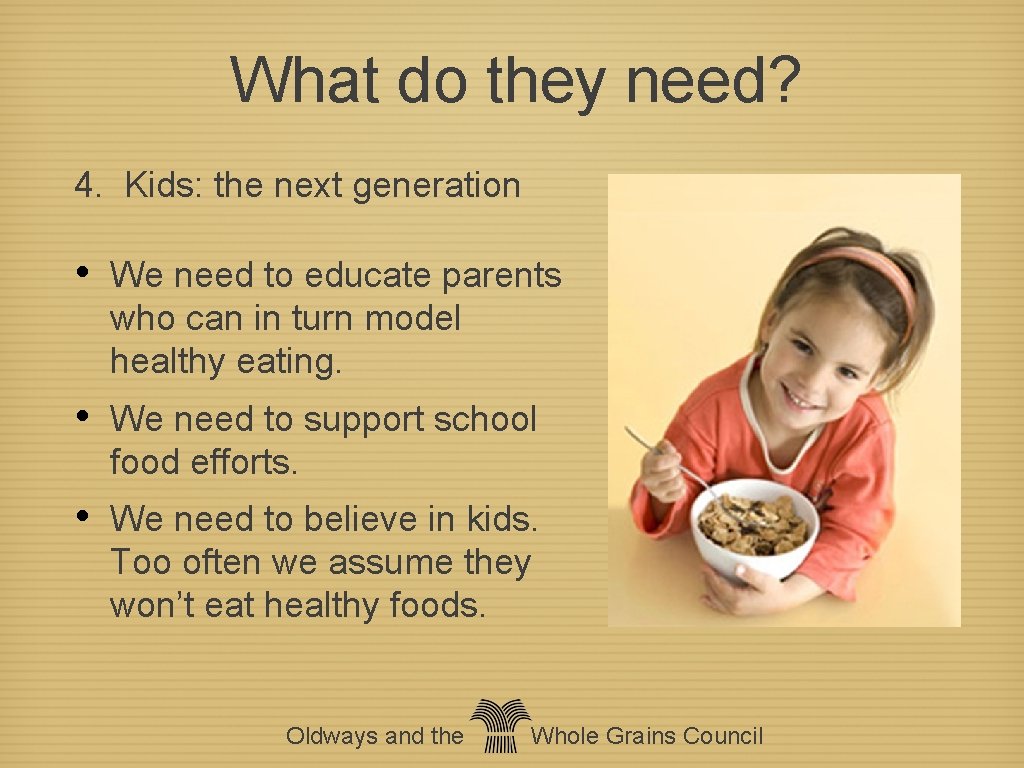 What do they need?

4. Kids: the next generation

• We need to educate parents who can in turn model healthy eating.

• We need to support school food efforts.

• We need to believe in kids. Too often we assume they won’t eat healthy foods.

Oldways and the Whole Grains Council